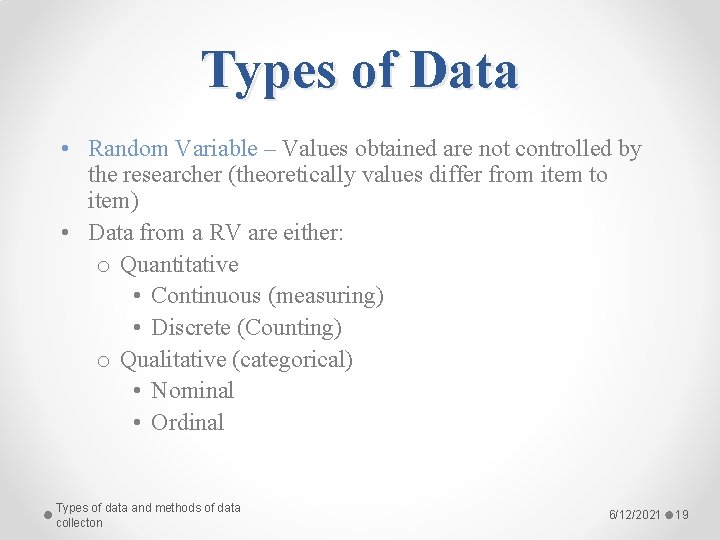 Types of Data

• Random Variable – Values obtained are not controlled by the researcher (theoretically values differ from item to item)
• Data from a RV are either:
o Quantitative
• Continuous (measuring)
• Discrete (Counting)
o Qualitative (categorical)
• Nominal
• Ordinal

Types of data and methods of data collecton

6/12/2021 19